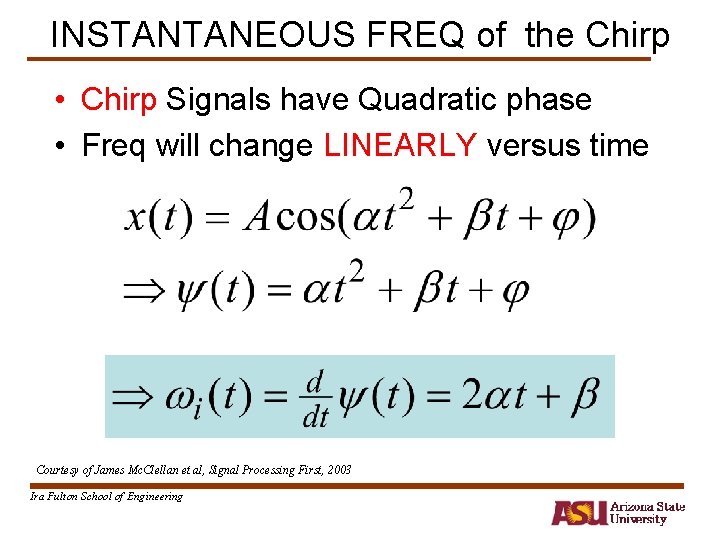 INSTANTANEOUS FREQ of the Chirp

• Chirp Signals have Quadratic phase
• Freq will change LINEARLY versus time

$x(t) = A\cos(\alpha t^2 + \beta t + \varphi)$

$\Rightarrow \psi(t) = \alpha t^2 + \beta t + \varphi$

$\Rightarrow \omega_i(t) = \frac{d}{dt}\psi(t) = 2\alpha t + \beta$

Courtesy of James McClellan et al, Signal Processing First, 2003

Ira Fulton School of Engineering

ASU Arizona State University